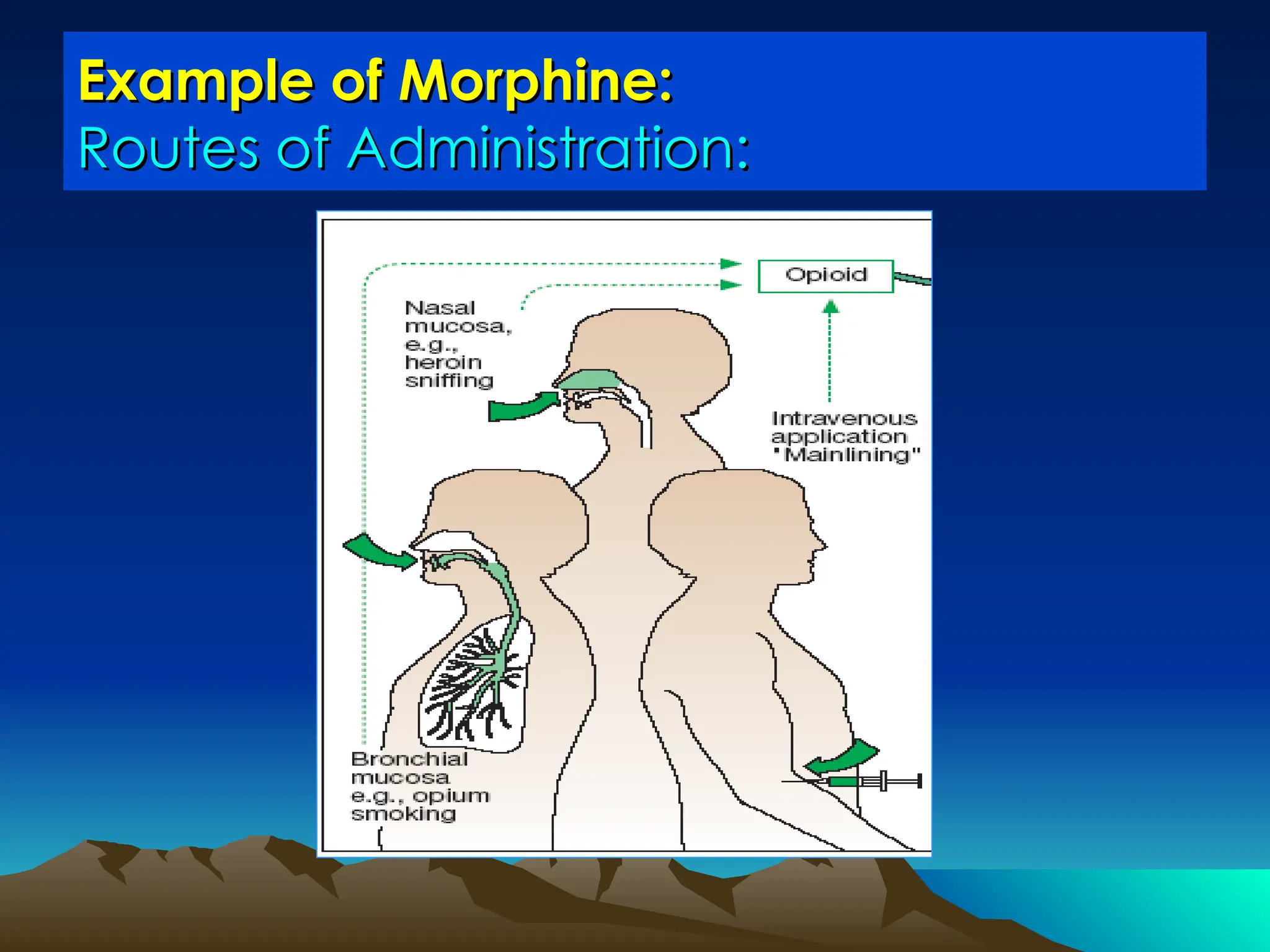 Example of Morphine:
Routes of Administration:

Opioid

Nasal mucosa, e.g., heroin sniffing

Intravenous application "Mainlining"

Bronchial mucosa e.g., opium smoking